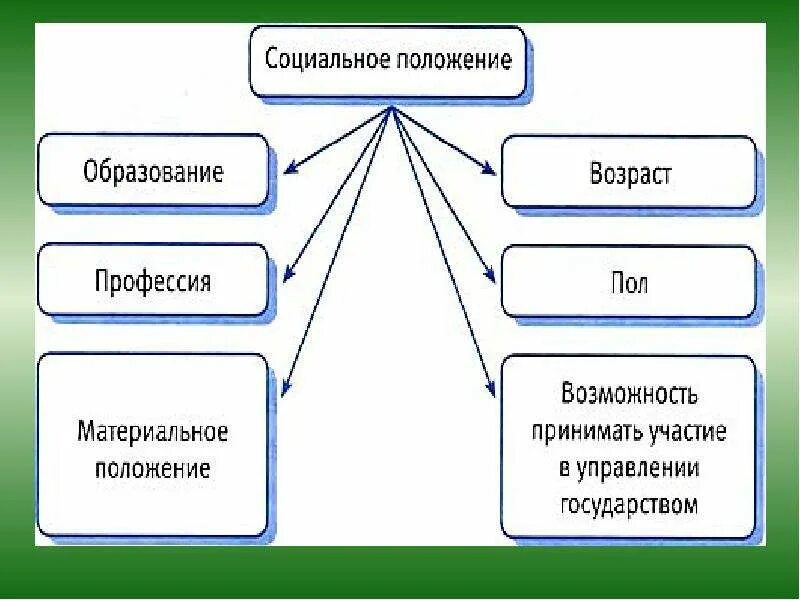 Социальное положение

Образование

Профессия

Материальное положение

Возраст

Пол

Возможность принимать участие в управлении государством